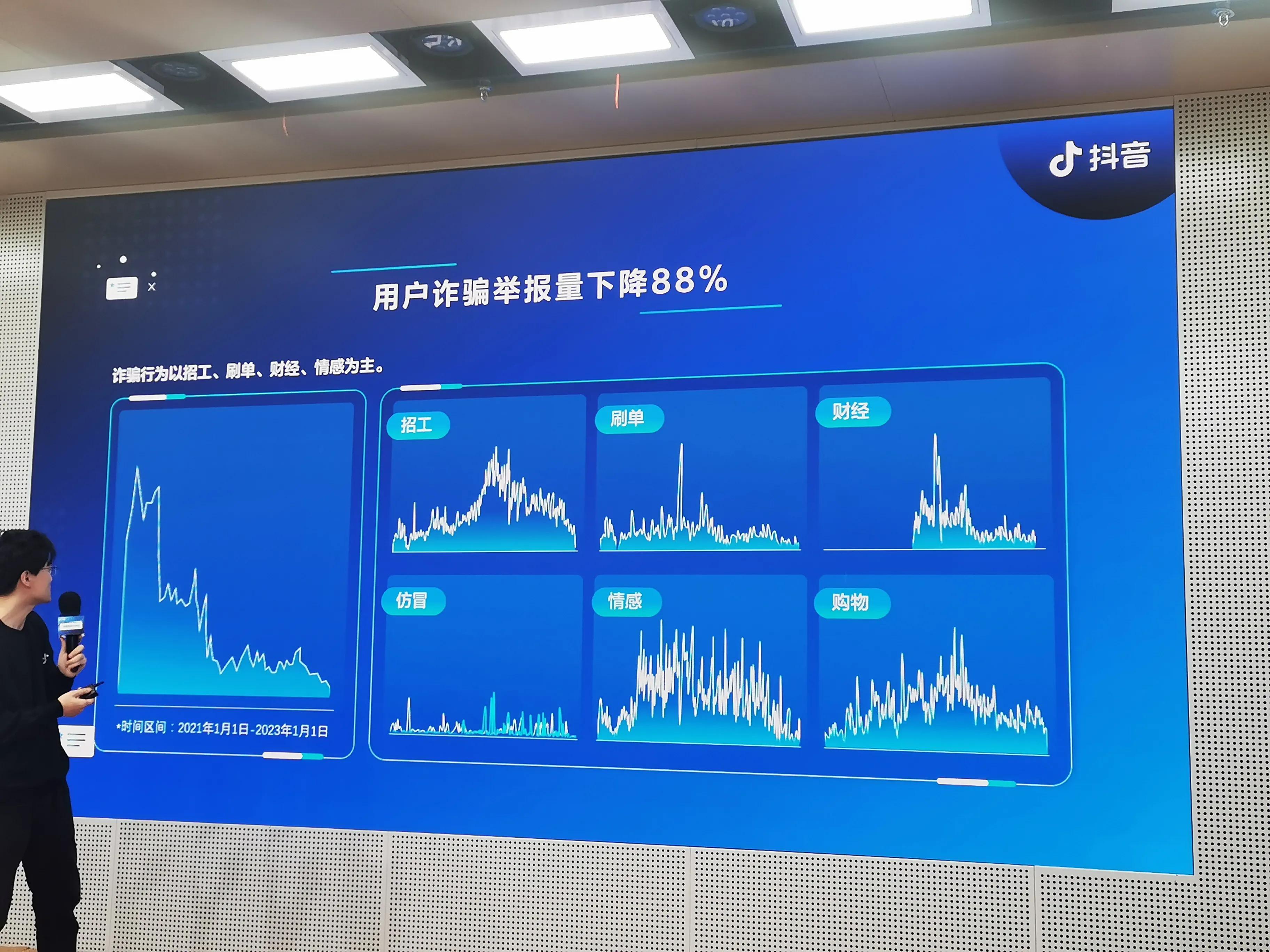 抖音

用户诈骗举报量下降88%

诈骗行为以招工、刷单、财经、情感为主。

*时间区间：2021年1月1日-2023年1月1日

招工

刷单

财经

仿冒

情感

购物